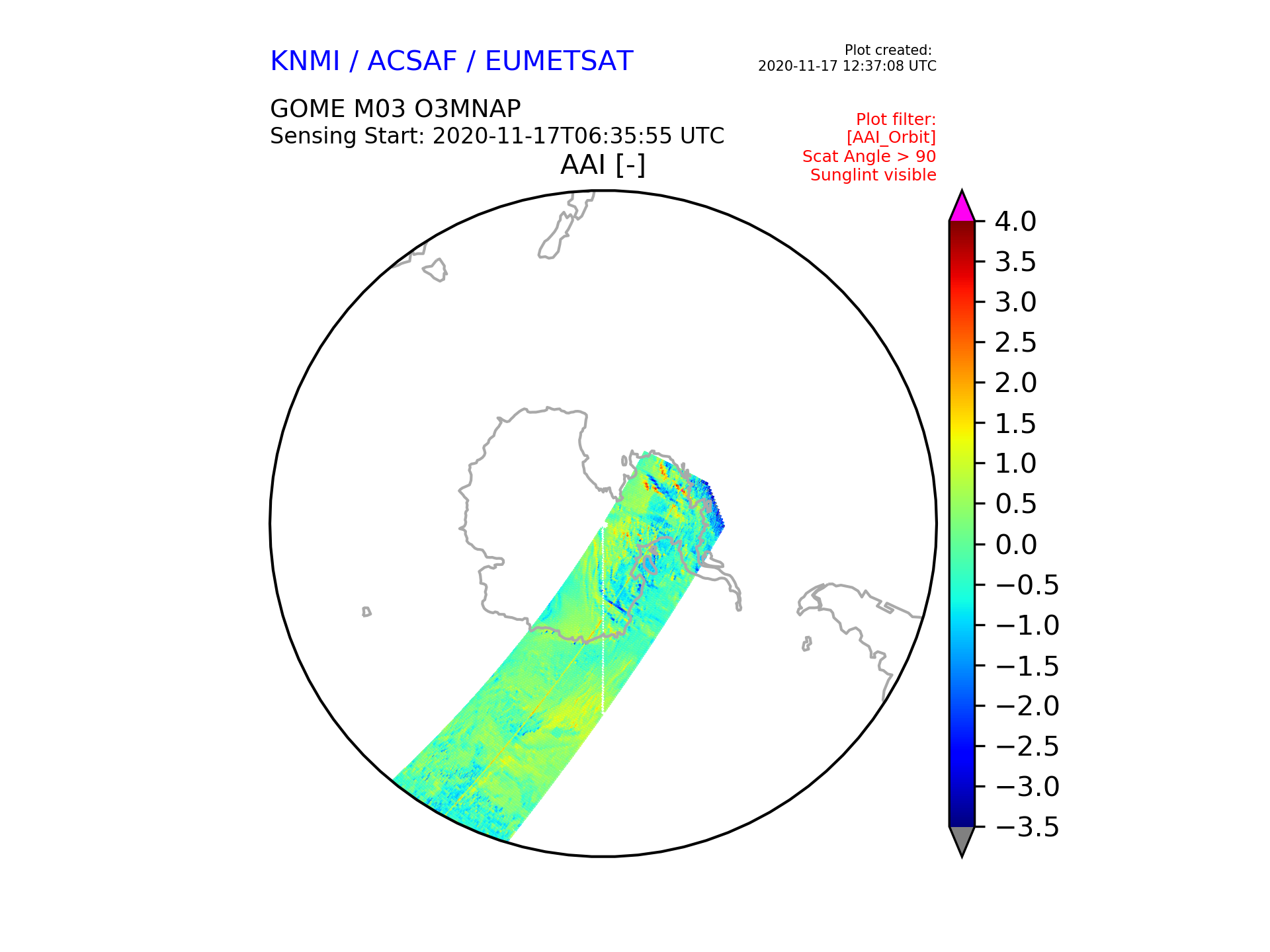 KNMI / ACSAF / EUMETSAT

Plot created:
2020-11-17 12:37:08 UTC

GOME M03 O3MNAP
Sensing Start: 2020-11-17T06:35:55 UTC

Plot filter:
[AAI_Orbit]
Scat Angle > 90
Sunglint visible

AAI [-]

4.0
3.5
3.0
2.5
2.0
1.5
1.0
0.5
0.0
−0.5
−1.0
−1.5
−2.0
−2.5
−3.0
−3.5